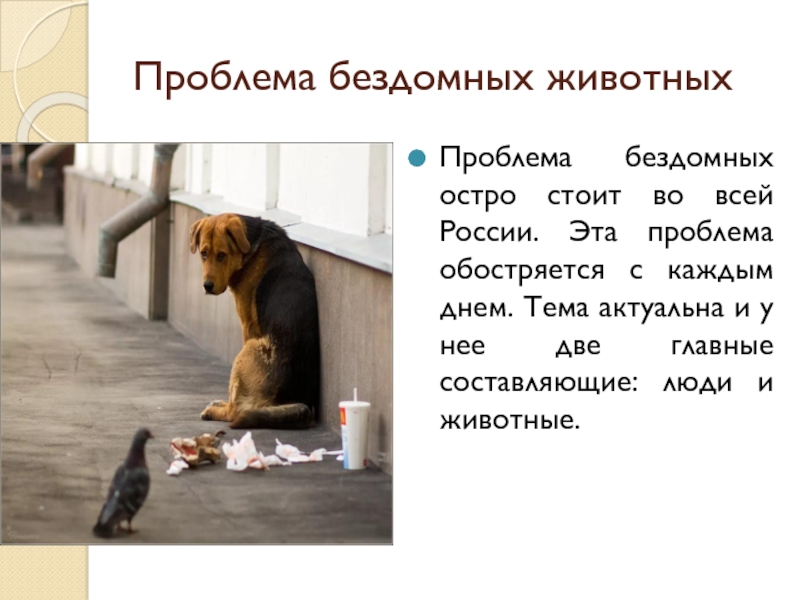 Проблема бездомных животных

Проблема бездомных остро стоит во всей России. Эта проблема обостряется с каждым днем. Тема актуальна и у нее две главные составляющие: люди и животные.